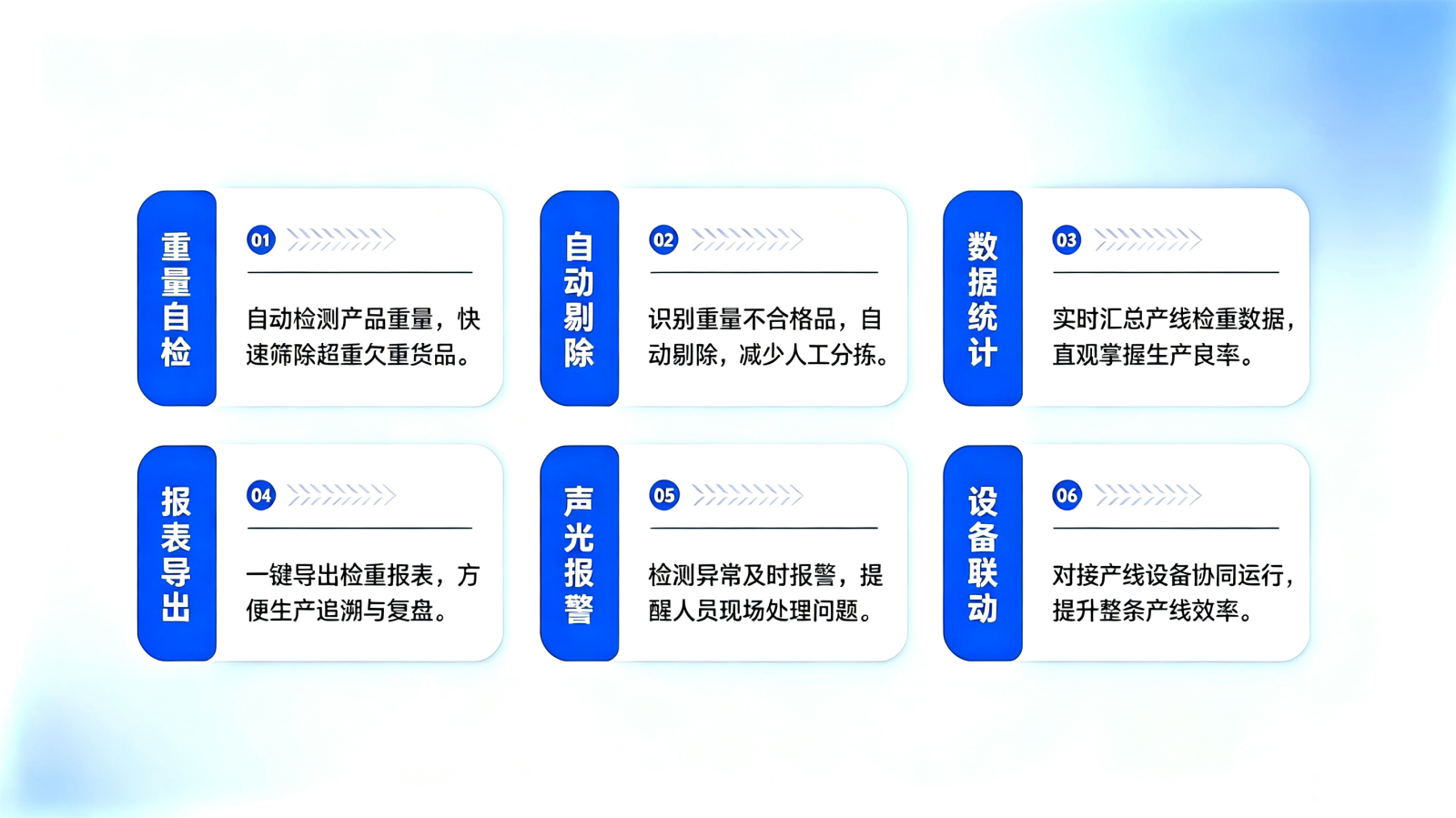 重量自检

01

自动检测产品重量，快速筛除超重欠重货品。

自动剔除

02

识别重量不合格品，自动剔除，减少人工分拣。

数据统计

03

实时汇总产线检重数据，直观掌握生产良率。

报表导出

04

一键导出检重报表，方便生产追溯与复盘。

声光报警

05

检测异常及时报警，提醒人员现场处理问题。

设备联动

06

对接产线设备协同运行，提升整条产线效率。